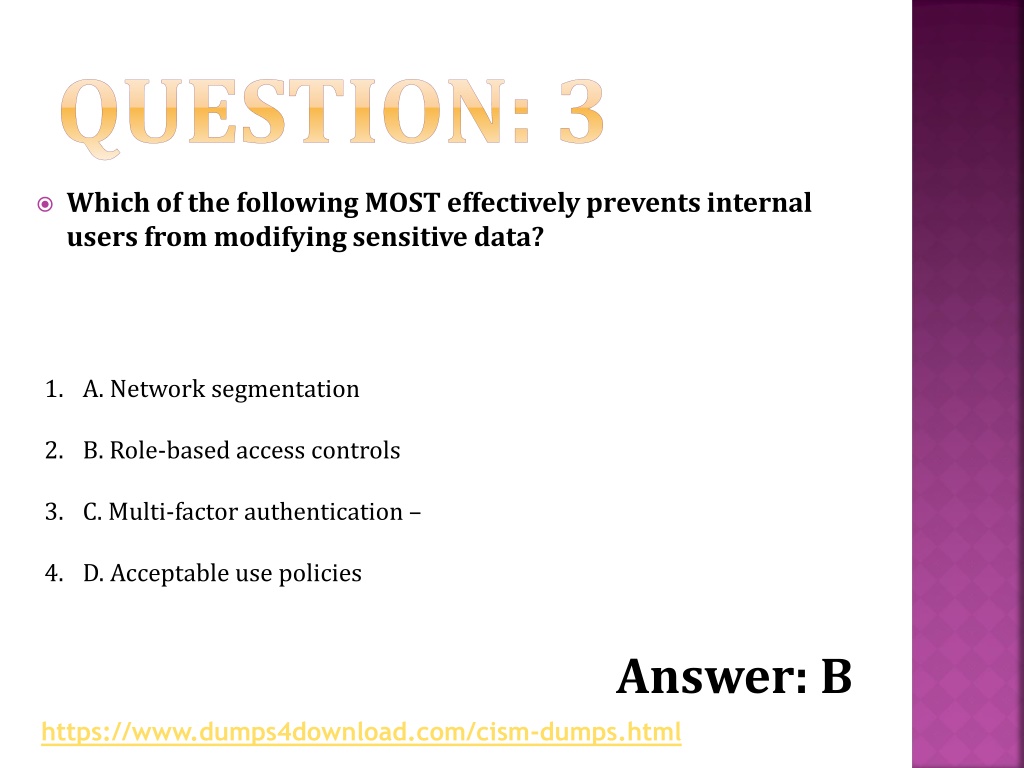 QUESTION: 3

Which of the following MOST effectively prevents internal users from modifying sensitive data?

1. A. Network segmentation
2. B. Role-based access controls
3. C. Multi-factor authentication –
4. D. Acceptable use policies

Answer: B

https://www.dumps4download.com/cism-dumps.html